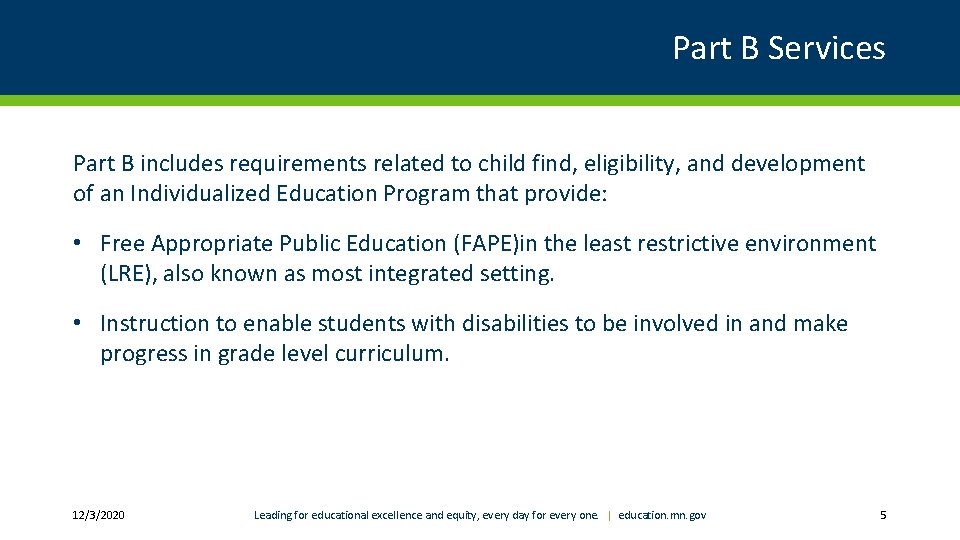 Part B Services

Part B includes requirements related to child find, eligibility, and development of an Individualized Education Program that provide:

• Free Appropriate Public Education (FAPE)in the least restrictive environment (LRE), also known as most integrated setting.

• Instruction to enable students with disabilities to be involved in and make progress in grade level curriculum.

12/3/2020

Leading for educational excellence and equity, every day for every one. | education.mn.gov

5